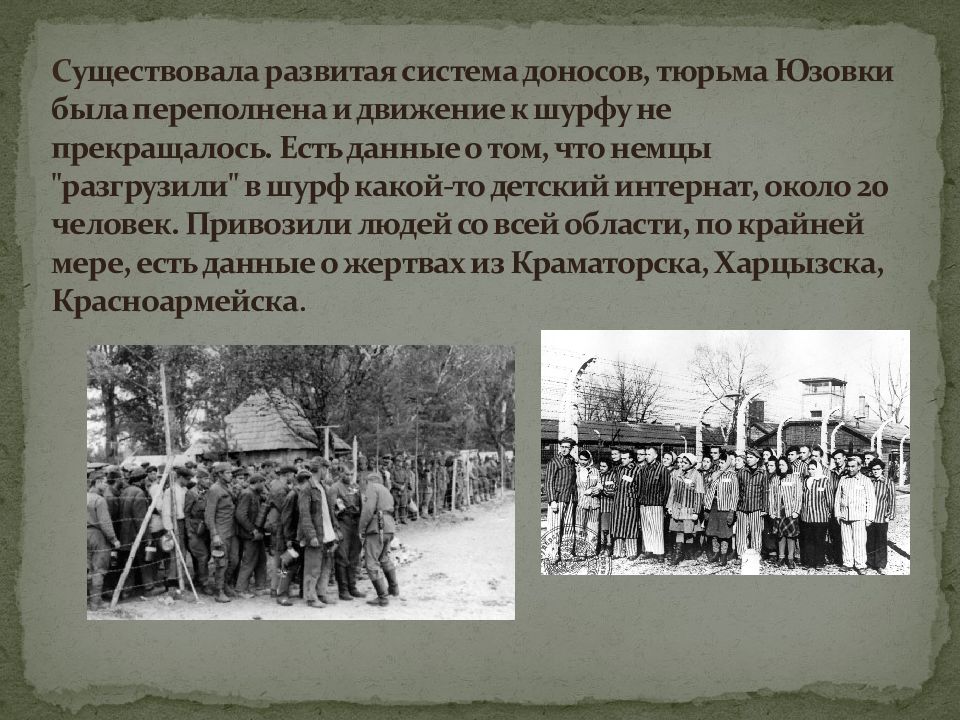 Существовала развитая система доносов, тюрьма Юзовки была переполнена и движение к шурфу не прекращалось. Есть данные о том, что немцы "разгрузили" в шурф какой-то детский интернат, около 20 человек. Привозили людей со всей области, по крайней мере, есть данные о жертвах из Краматорска, Харцызска, Красноармейска.